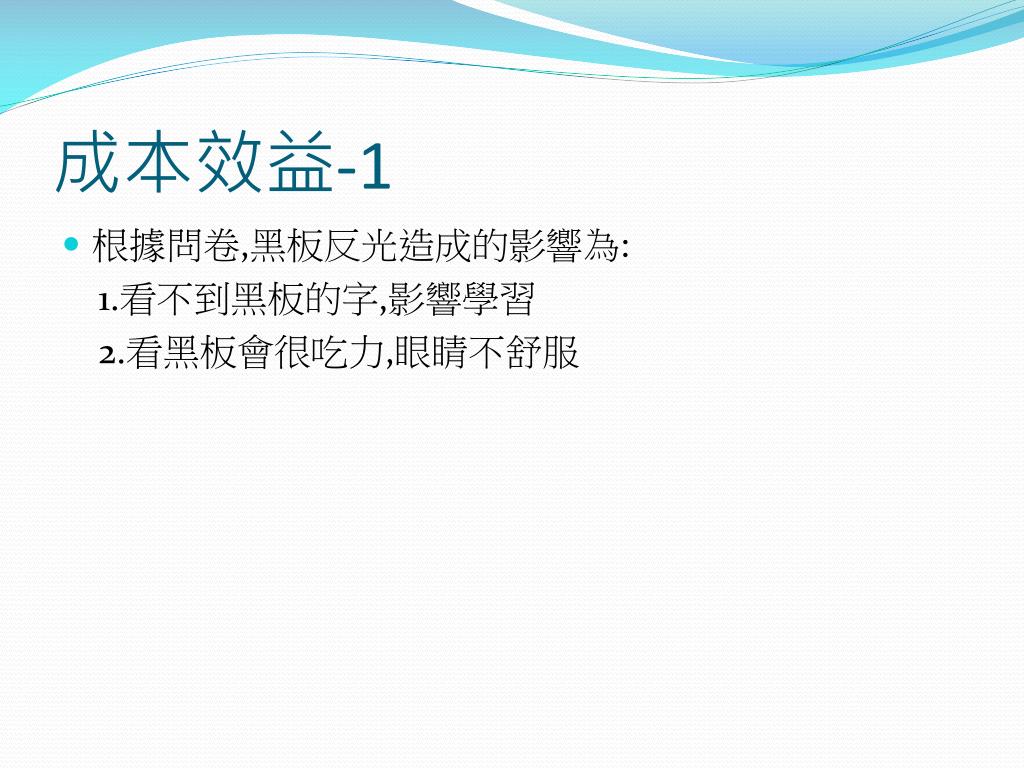 成本效益-1

根據問卷,黑板反光造成的影響為:
1.看不到黑板的字,影響學習
2.看黑板會很吃力,眼睛不舒服